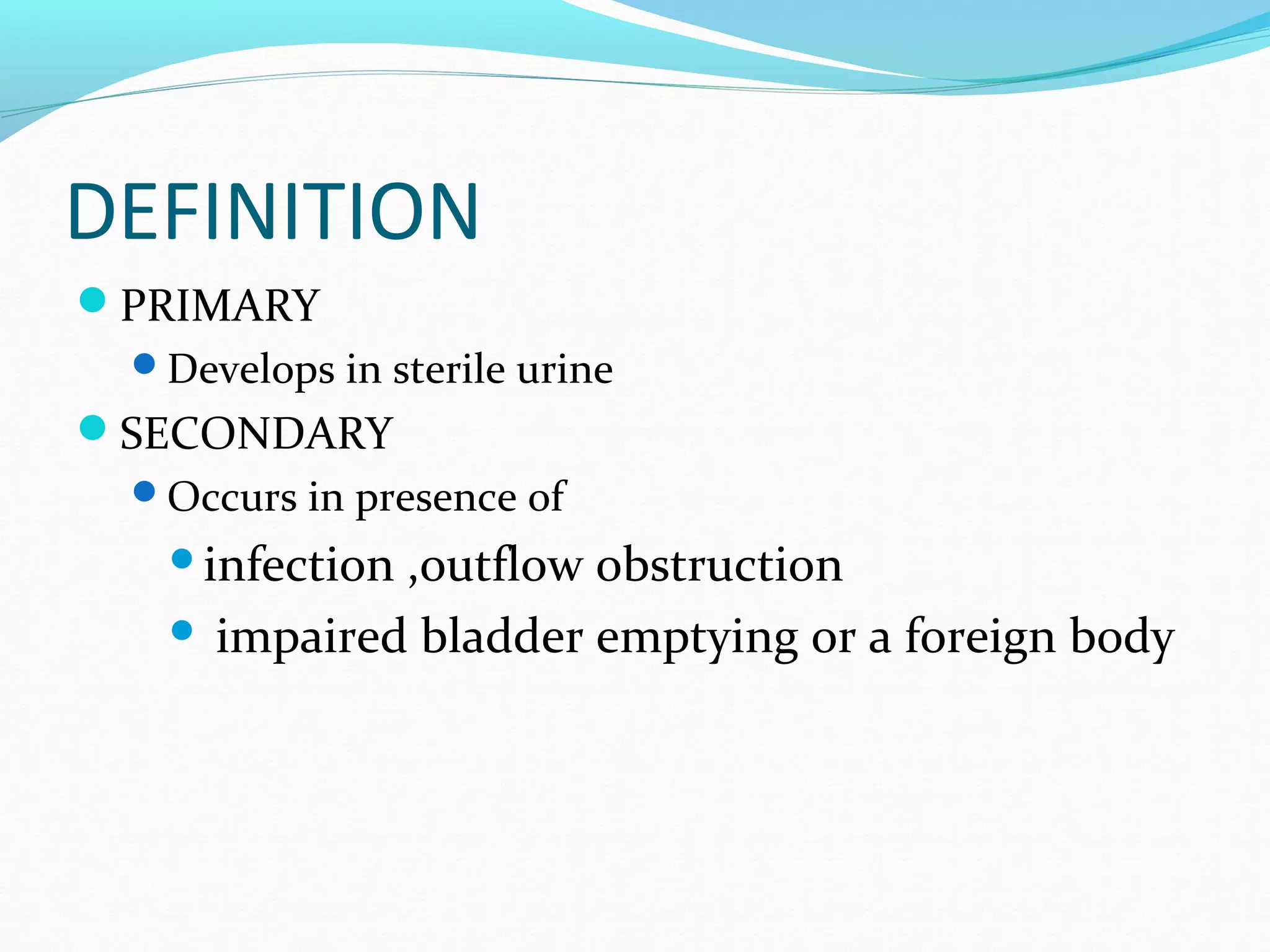 DEFINITION

PRIMARY

Develops in sterile urine

SECONDARY

Occurs in presence of

infection ,outflow obstruction

impaired bladder emptying or a foreign body